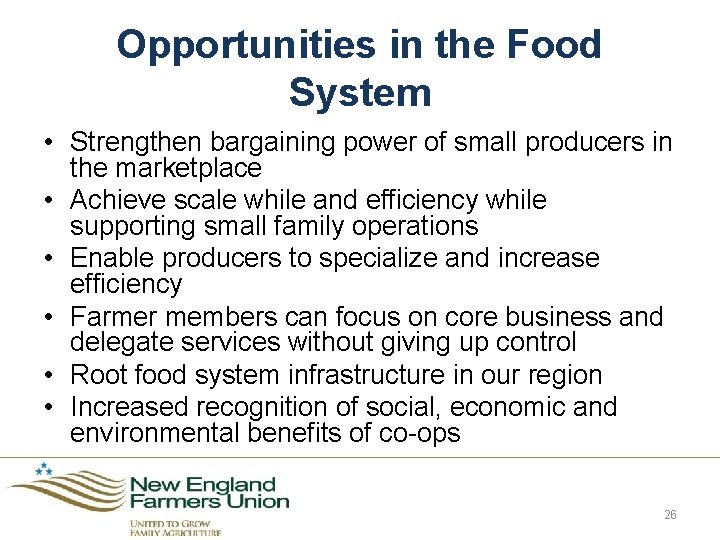 Opportunities in the Food System

• Strengthen bargaining power of small producers in the marketplace
• Achieve scale while and efficiency while supporting small family operations
• Enable producers to specialize and increase efficiency
• Farmer members can focus on core business and delegate services without giving up control
• Root food system infrastructure in our region
• Increased recognition of social, economic and environmental benefits of co-ops

New England Farmers Union

UNITED TO GROW FAMILY AGRICULTURE

26